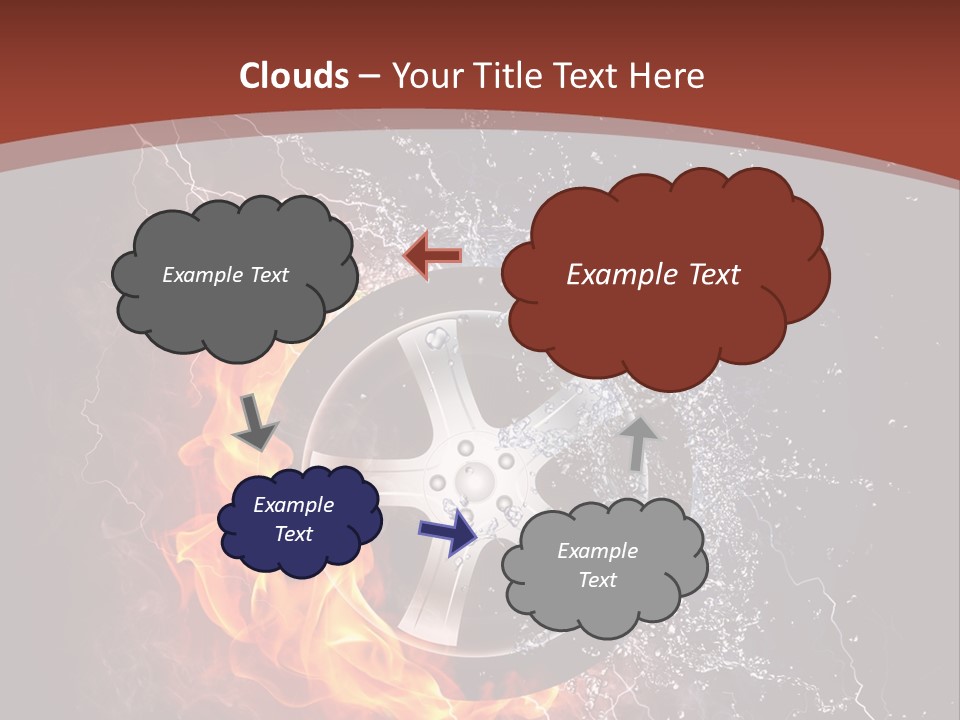 Clouds – Your Title Text Here

Example Text

Example Text

Example Text

Example Text